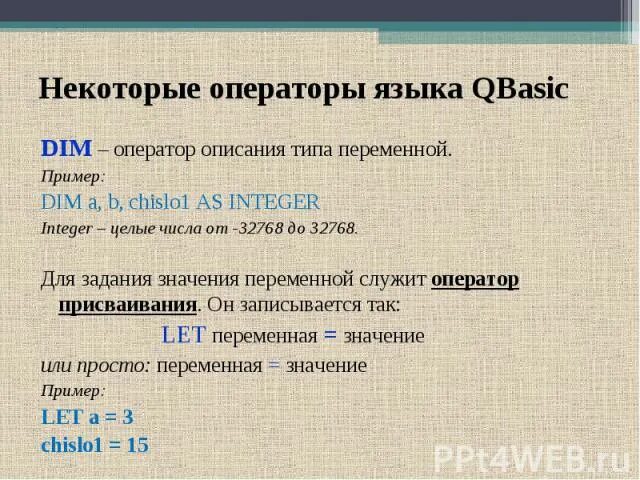 Некоторые операторы языка QBasic

DIM – оператор описания типа переменной.

Пример:

DIM a, b, chislo1 AS INTEGER

Integer – целые числа от -32768 до 32768.

Для задания значения переменной служит оператор присваивания. Он записывается так:

LET переменная = значение

или просто: переменная = значение

Пример:

LET a = 3

chislo1 = 15

PPt4WEB.ru